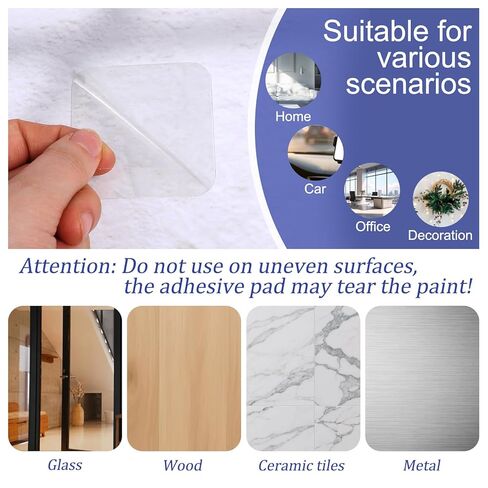 Suitable for various scenarios

Home

Car

Office

Decoration

Attention: Do not use on uneven surfaces, the adhesive pad may tear the paint!

Glass

Wood

Ceramic tiles

Metal